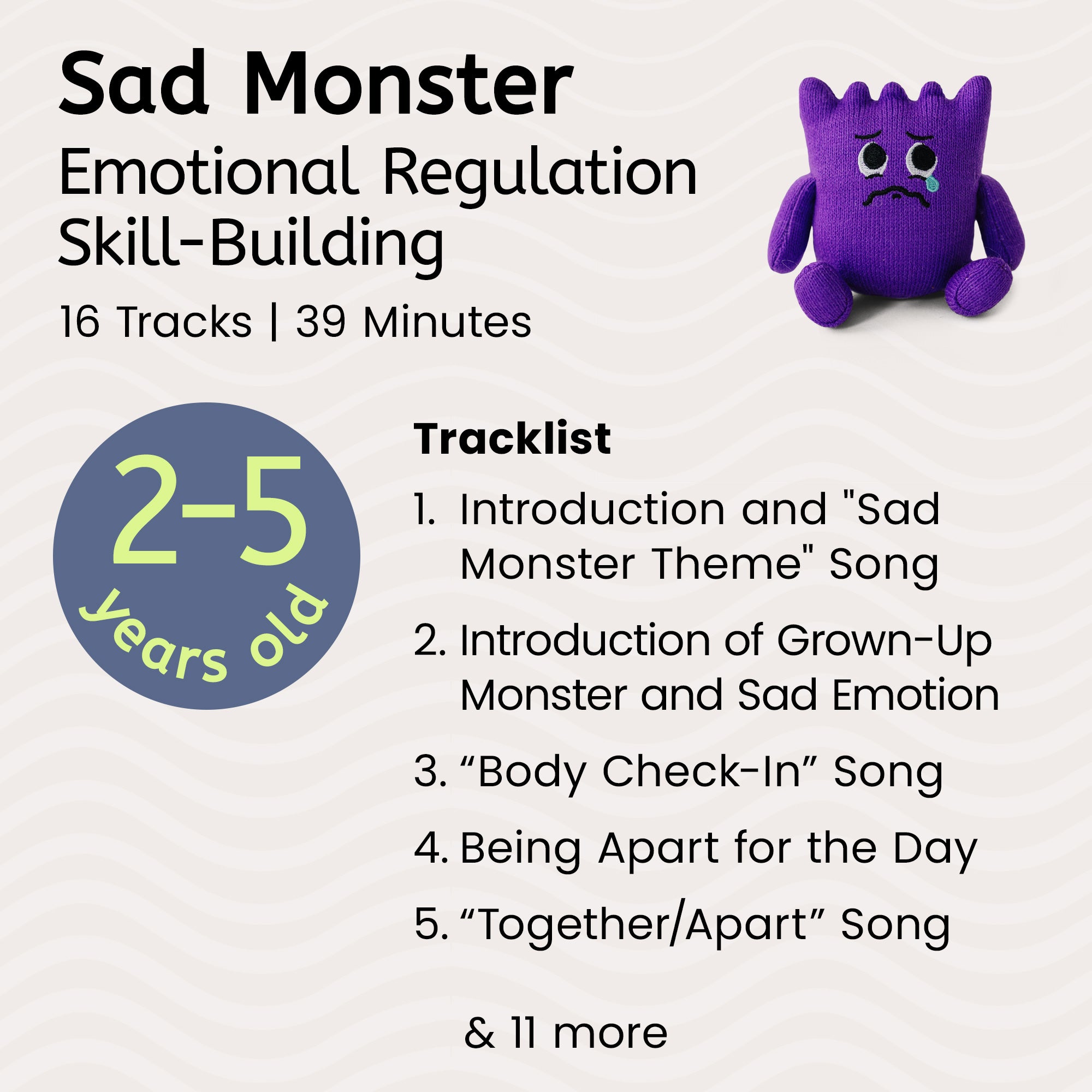 Sad Monster
Emotional Regulation Skill-Building
16 Tracks | 39 Minutes

2-5 years old

Tracklist

1. Introduction and "Sad Monster Theme" Song
2. Introduction of Grown-Up Monster and Sad Emotion
3. “Body Check-In” Song
4. Being Apart for the Day
5. “Together/Apart” Song

& 11 more